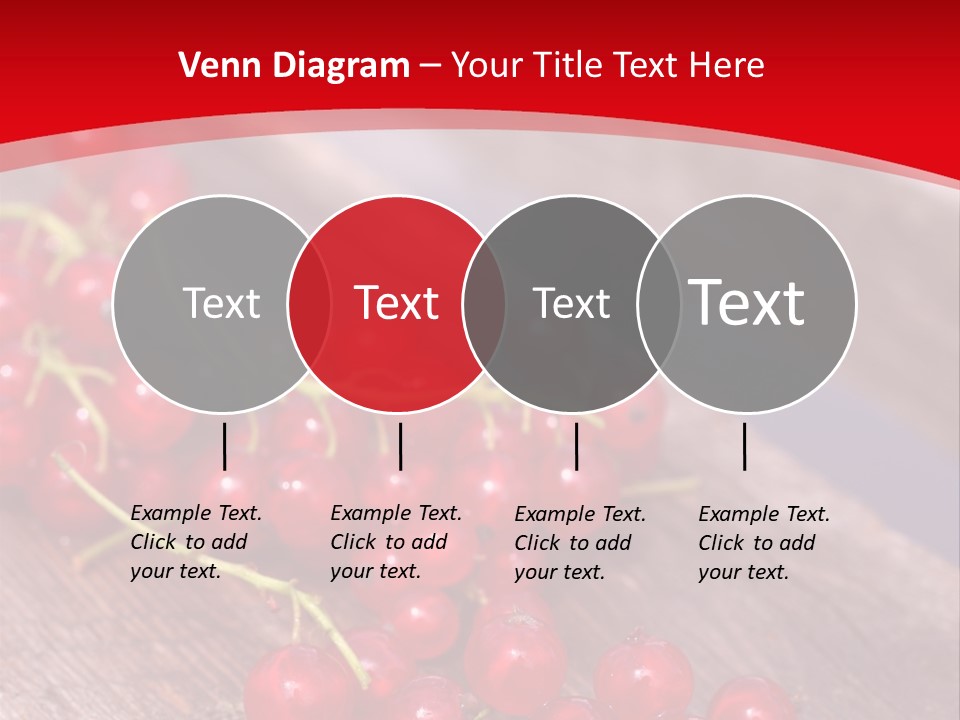 Venn Diagram – Your Title Text Here

Text

Text

Text

Text

Example Text. Click to add your text.

Example Text. Click to add your text.

Example Text. Click to add your text.

Example Text. Click to add your text.